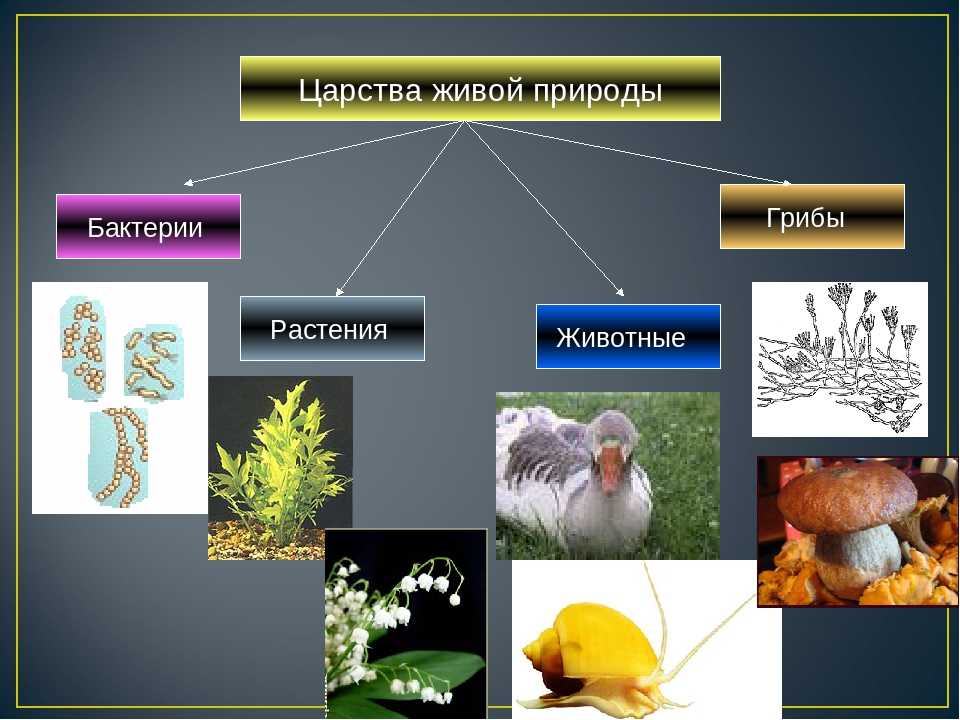 Царства живой природы

Бактерии

Растения

Животные

Грибы